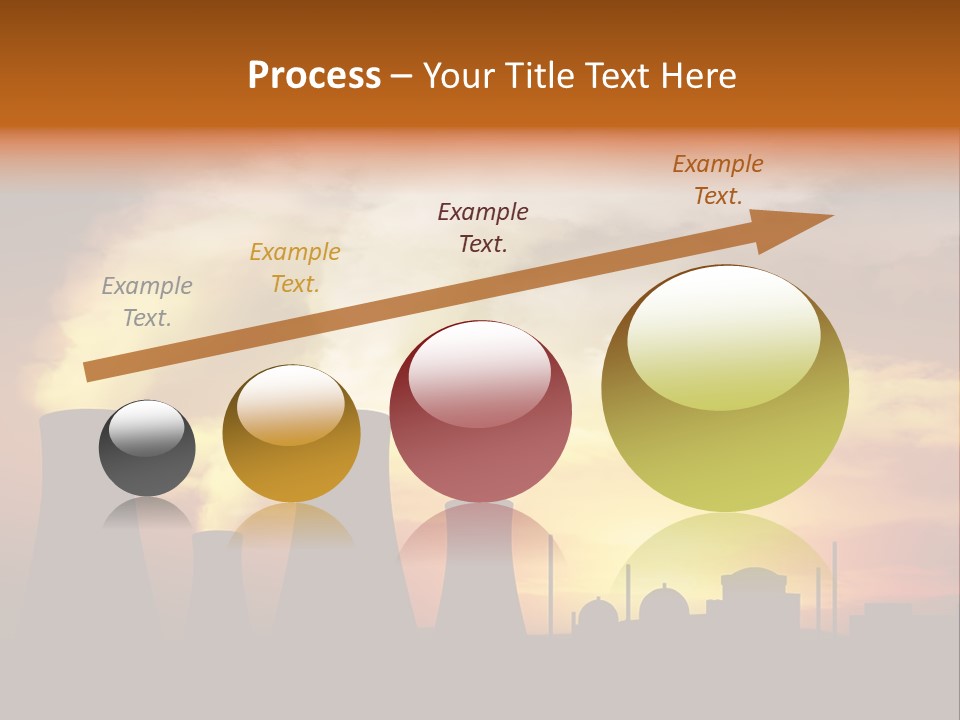 Process – Your Title Text Here

Example Text.

Example Text.

Example Text.

Example Text.